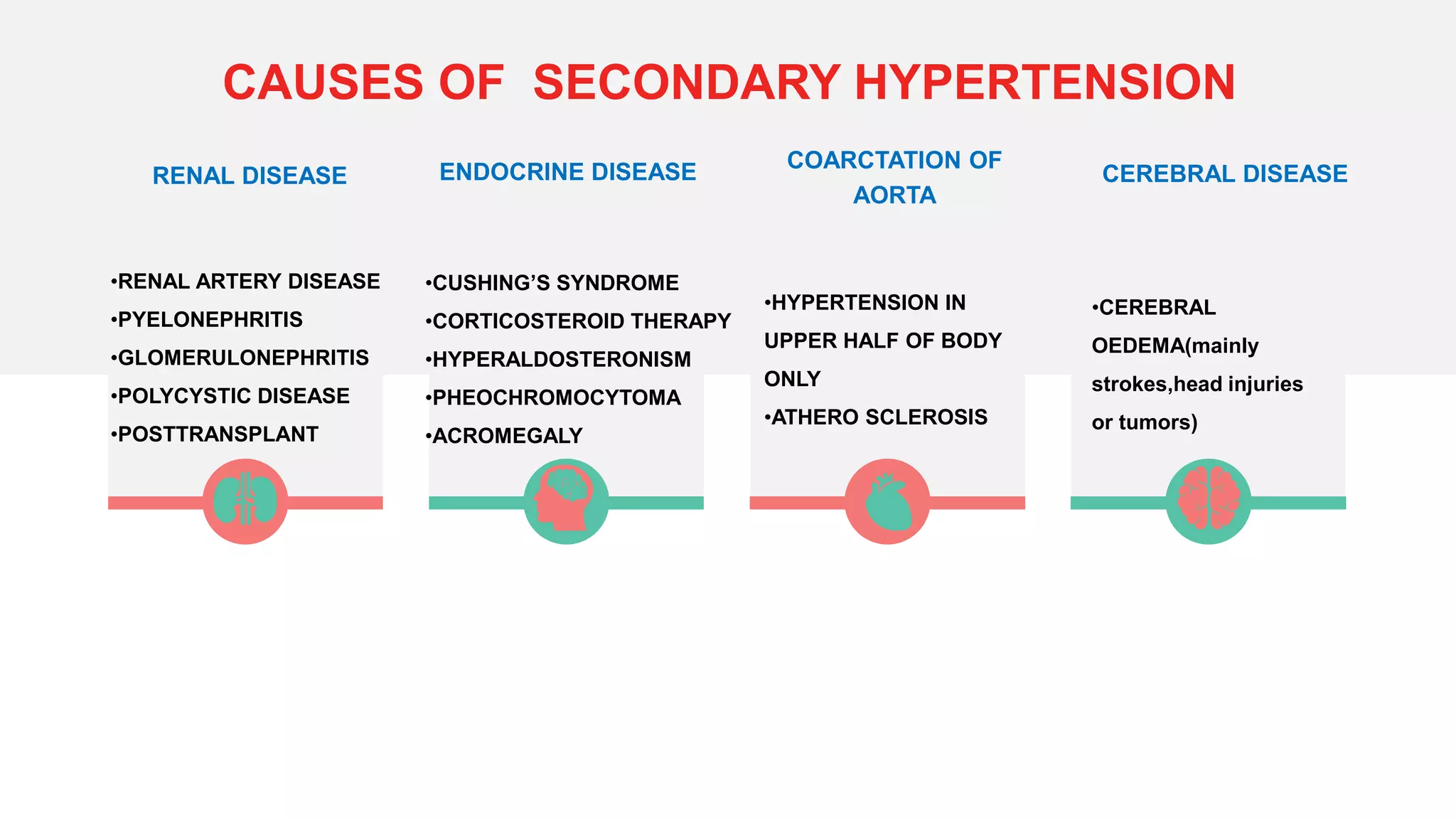 CAUSES OF SECONDARY HYPERTENSION

RENAL DISEASE

•RENAL ARTERY DISEASE
•PYELONEPHRITIS
•GLOMERULONEPHRITIS
•POLYCYSTIC DISEASE
•POSTTRANSPLANT

ENDOCRINE DISEASE

•CUSHING'S SYNDROME
•CORTICOSTEROID THERAPY
•HYPERALDOSTERONISM
•PHEOCHROMOCYTOMA
•ACROMEGALY

COARCTATION OF AORTA

•HYPERTENSION IN UPPER HALF OF BODY ONLY
•ATHERO SCLEROSIS

CEREBRAL DISEASE

•CEREBRAL OEDEMA(mainly strokes,head injuries or tumors)